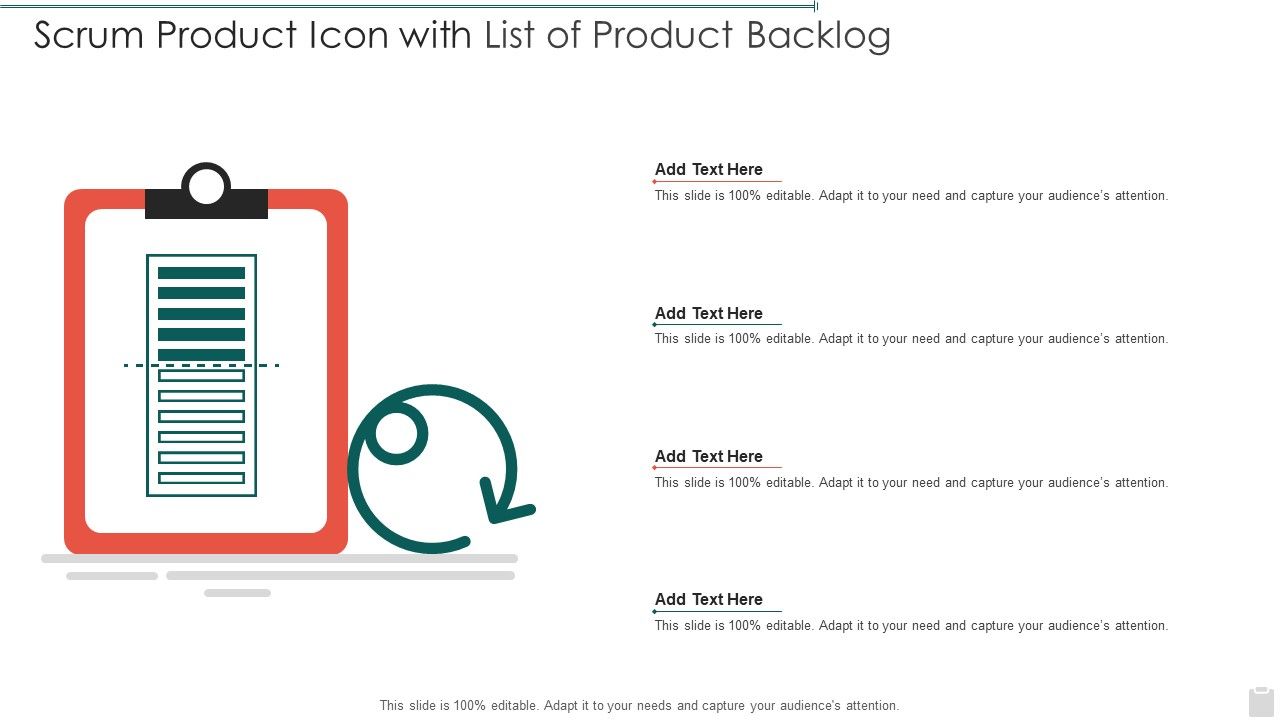 Scrum Product Icon with List of Product Backlog

Add Text Here

This slide is 100% editable. Adapt it to your need and capture your audience's attention.

Add Text Here

This slide is 100% editable. Adapt it to your need and capture your audience's attention.

Add Text Here

This slide is 100% editable. Adapt it to your need and capture your audience's attention.

Add Text Here

This slide is 100% editable. Adapt it to your need and capture your audience's attention.

This slide is 100% editable. Adapt it to your needs and capture your audience's attention.